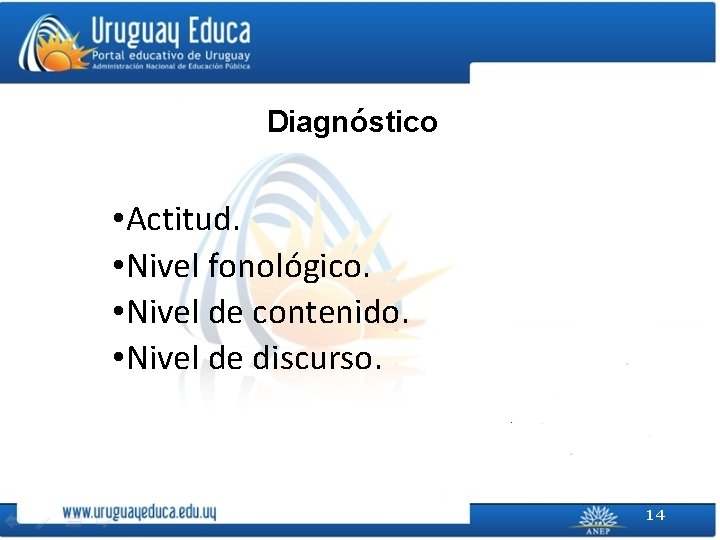 Uruguay Educa
Portal educativo de Uruguay
Administración Nacional de Educación Pública

Diagnóstico

•Actitud.
•Nivel fonológico.
•Nivel de contenido.
•Nivel de discurso.

www.uruguayeduca.edu.uy

ANEP

14